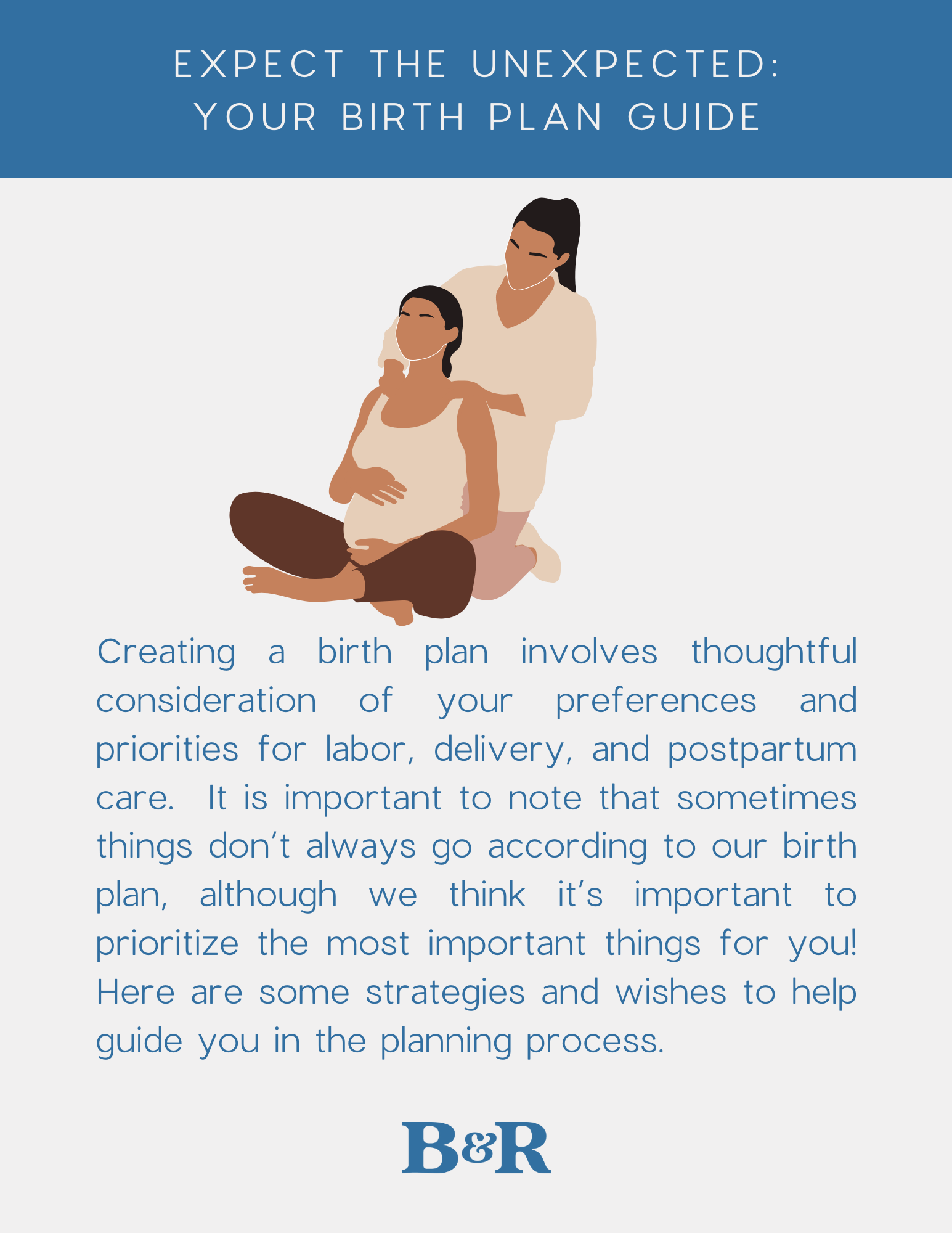 EXPECT THE UNEXPECTED: YOUR BIRTH PLAN GUIDE

Creating a birth plan involves thoughtful consideration of your preferences and priorities for labor, delivery, and postpartum care. It is important to note that sometimes things don't always go according to our birth plan, although we think it's important to prioritize the most important things for you! Here are some strategies and wishes to help guide you in the planning process.

B&R